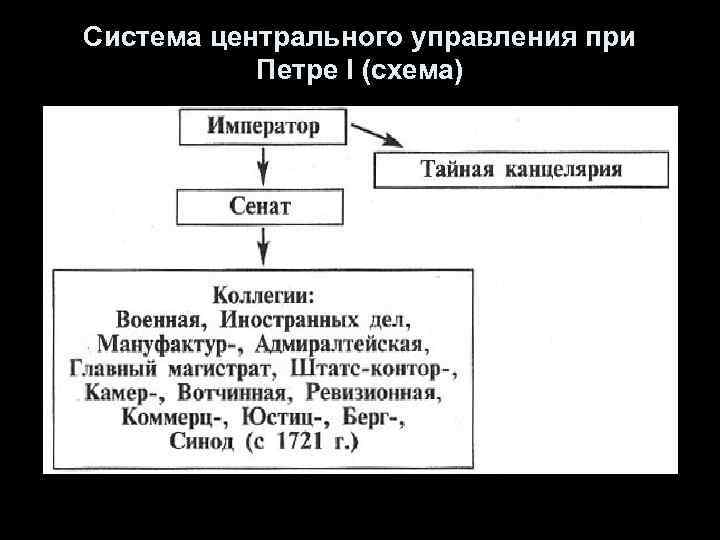 Система центрального управления при Петре I (схема)

Император

Тайная канцелярия

Сенат

Коллегии:
Военная, Иностранных дел,
Мануфактур-, Адмиралтейская,
Главный магистрат, Штатс-контор-,
Камер-, Вотчинная, Ревизионная,
Коммерц-, Юстиц-, Берг-,
Синод (с 1721 г.)